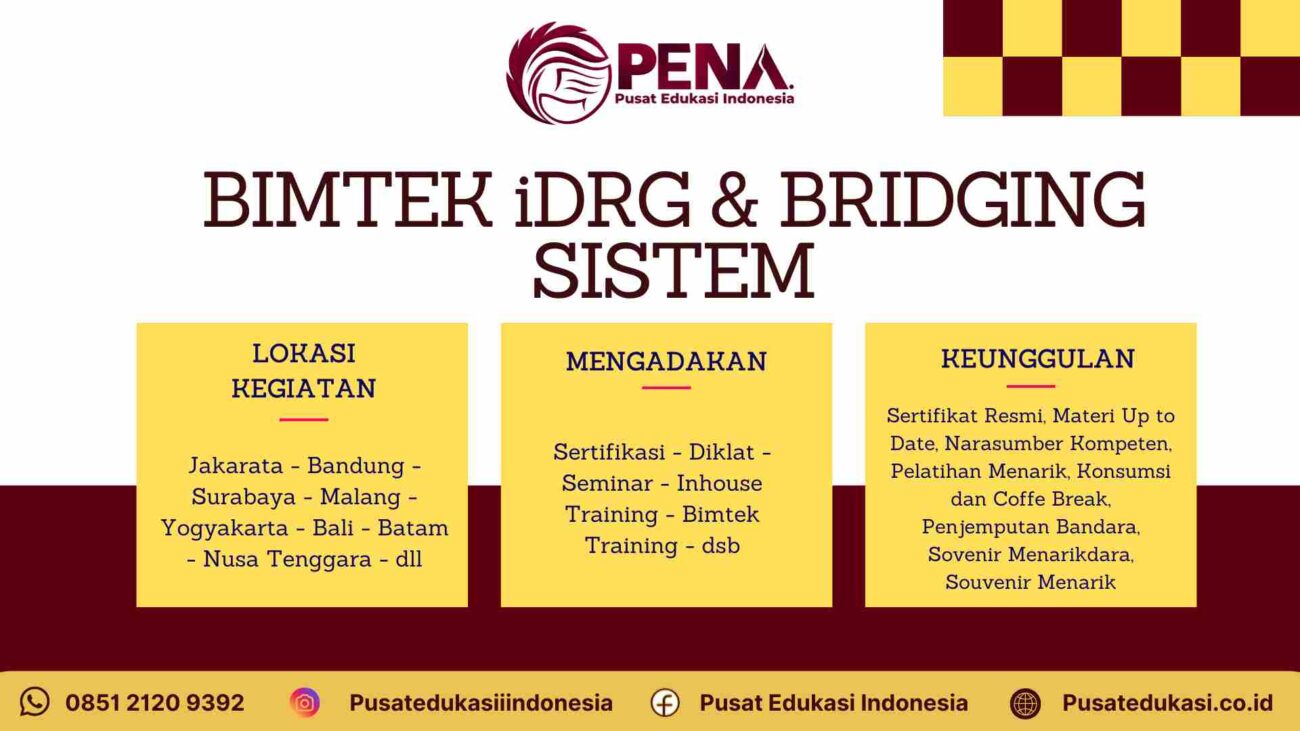 PENA.
Pusat Edukasi Indonesia

BIMTEK iDRG & BRIDGING SISTEM

LOKASI KEGIATAN

Jakarata - Bandung - Surabaya - Malang - Yogyakarta - Bali - Batam - Nusa Tenggara - dll

MENGADAKAN

Sertifikasi - Diklat - Seminar - Inhouse Training - Bimtek Training - dsb

KEUNGGULAN

Sertifikat Resmi, Materi Up to Date, Narasumber Kompeten, Pelatihan Menarik, Konsumsi dan Coffe Break, Penjemputan Bandara, Sovenir Menarikdara, Souvenir Menarik

0851 2120 9392
Pusatedukasiiindonesia
Pusat Edukasi Indonesia
Pusatedukasi.co.id